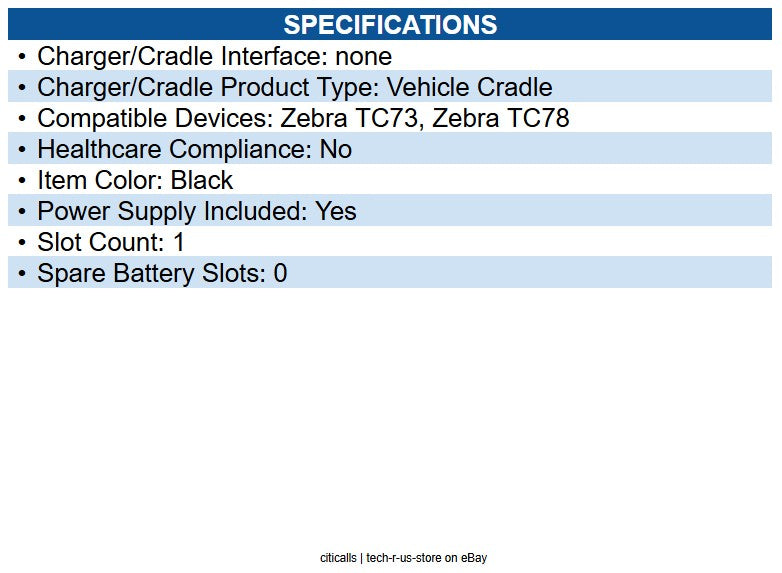 SPECIFICATIONS

• Charger/Cradle Interface: none
• Charger/Cradle Product Type: Vehicle Cradle
• Compatible Devices: Zebra TC73, Zebra TC78
• Healthcare Compliance: No
• Item Color: Black
• Power Supply Included: Yes
• Slot Count: 1
• Spare Battery Slots: 0

citicalls | tech-r-us-store on eBay